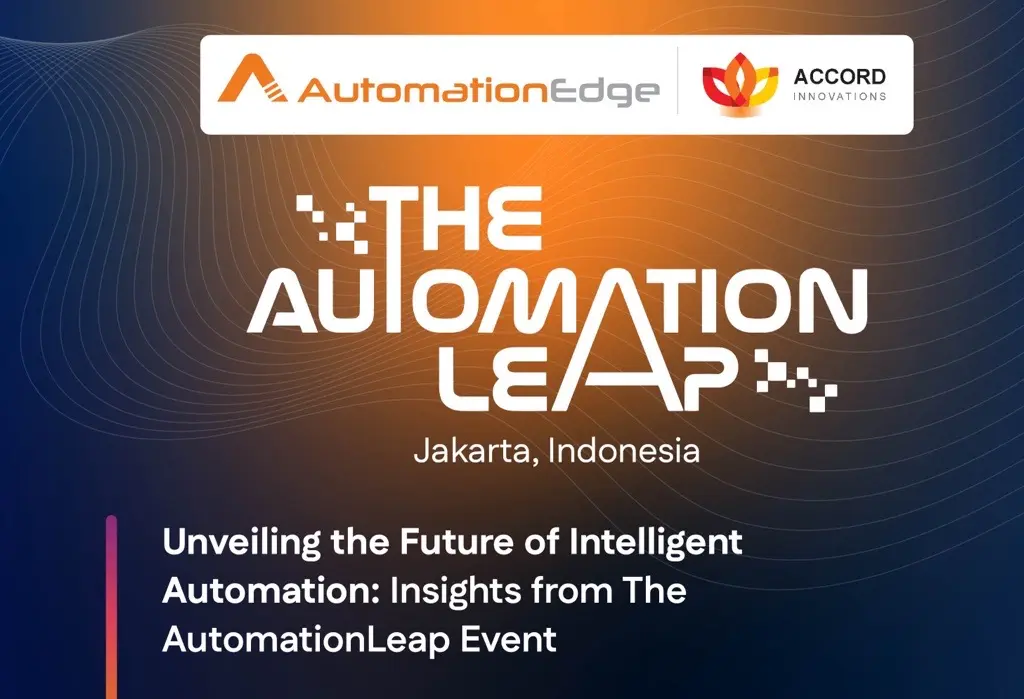 AutomationEdge

ACCORD
INNOVATIONS

THE AUTOMATION LEAP

Jakarta, Indonesia

Unveiling the Future of Intelligent Automation: Insights from The AutomationLeap Event